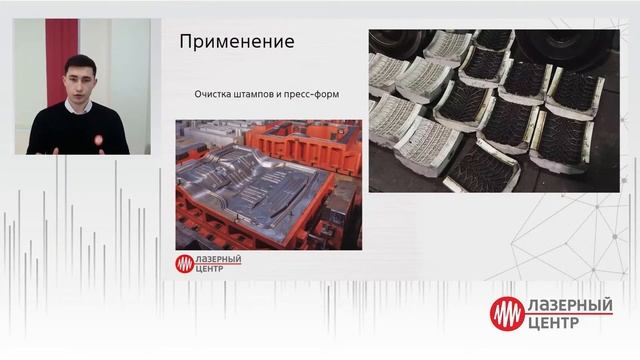 Применение

Очистка штампов и пресс-форм

ЛАЗЕРНЫЙ ЦЕНТР

ЛАЗЕРНЫЙ ЦЕНТР